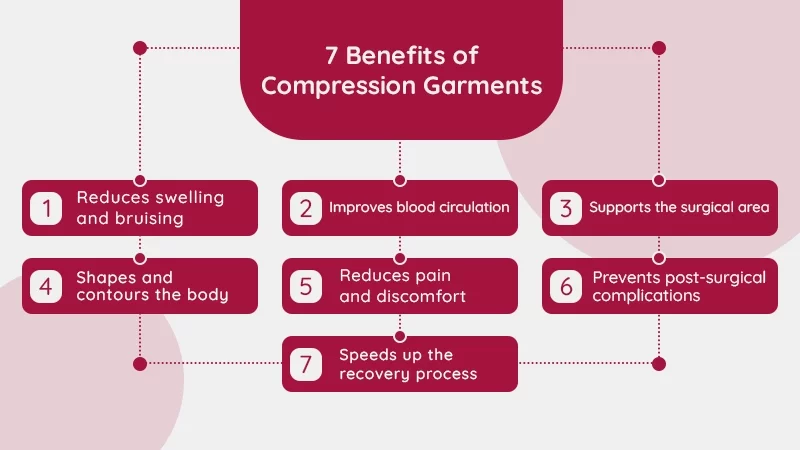 7 Benefits of Compression Garments

1 Reduces swelling and bruising

2 Improves blood circulation

3 Supports the surgical area

4 Shapes and contours the body

5 Reduces pain and discomfort

6 Prevents post-surgical complications

7 Speeds up the recovery process